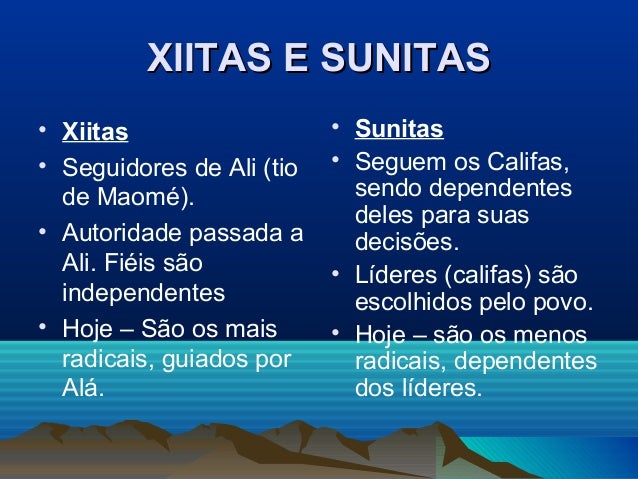 XIITAS E SUNITAS

• Xiitas
• Seguidores de Ali (tio de Maomé).
• Autoridade passada a Ali. Fiéis são independentes
• Hoje – São os mais radicais, guiados por Alá.

• Sunitas
• Seguem os Califas, sendo dependentes deles para suas decisões.
• Líderes (califas) são escolhidos pelo povo.
• Hoje – são os menos radicais, dependentes dos líderes.